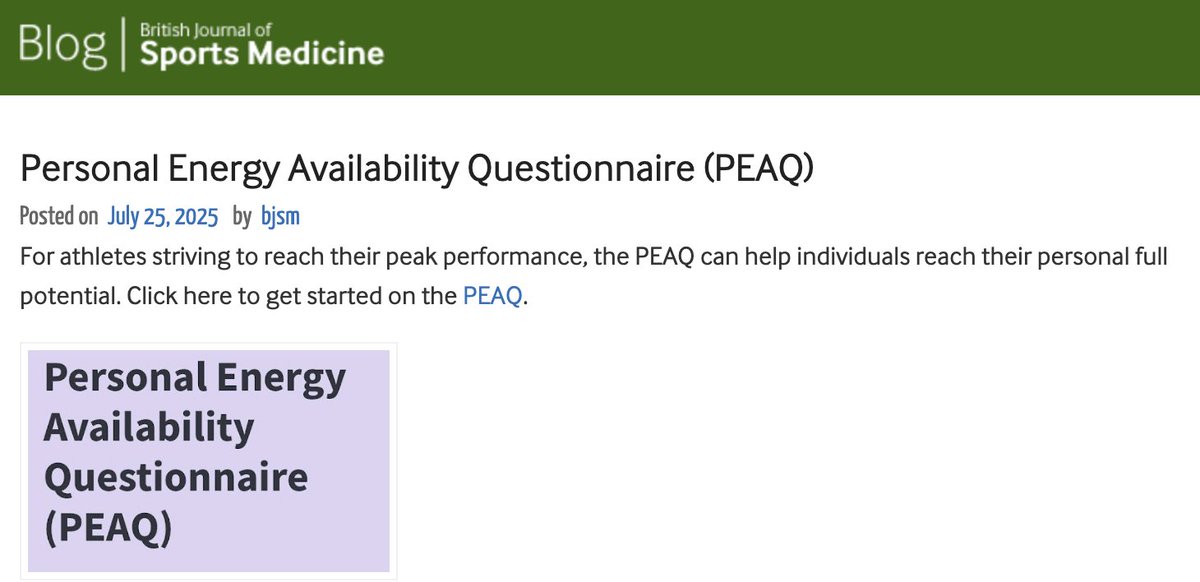 Blog | British Journal of Sports Medicine

Personal Energy Availability Questionnaire (PEAQ)

Posted on July 25, 2025 by bjsm

For athletes striving to reach their peak performance, the PEAQ can help individuals reach their personal full potential. Click here to get started on the PEAQ.

Personal Energy Availability Questionnaire (PEAQ)